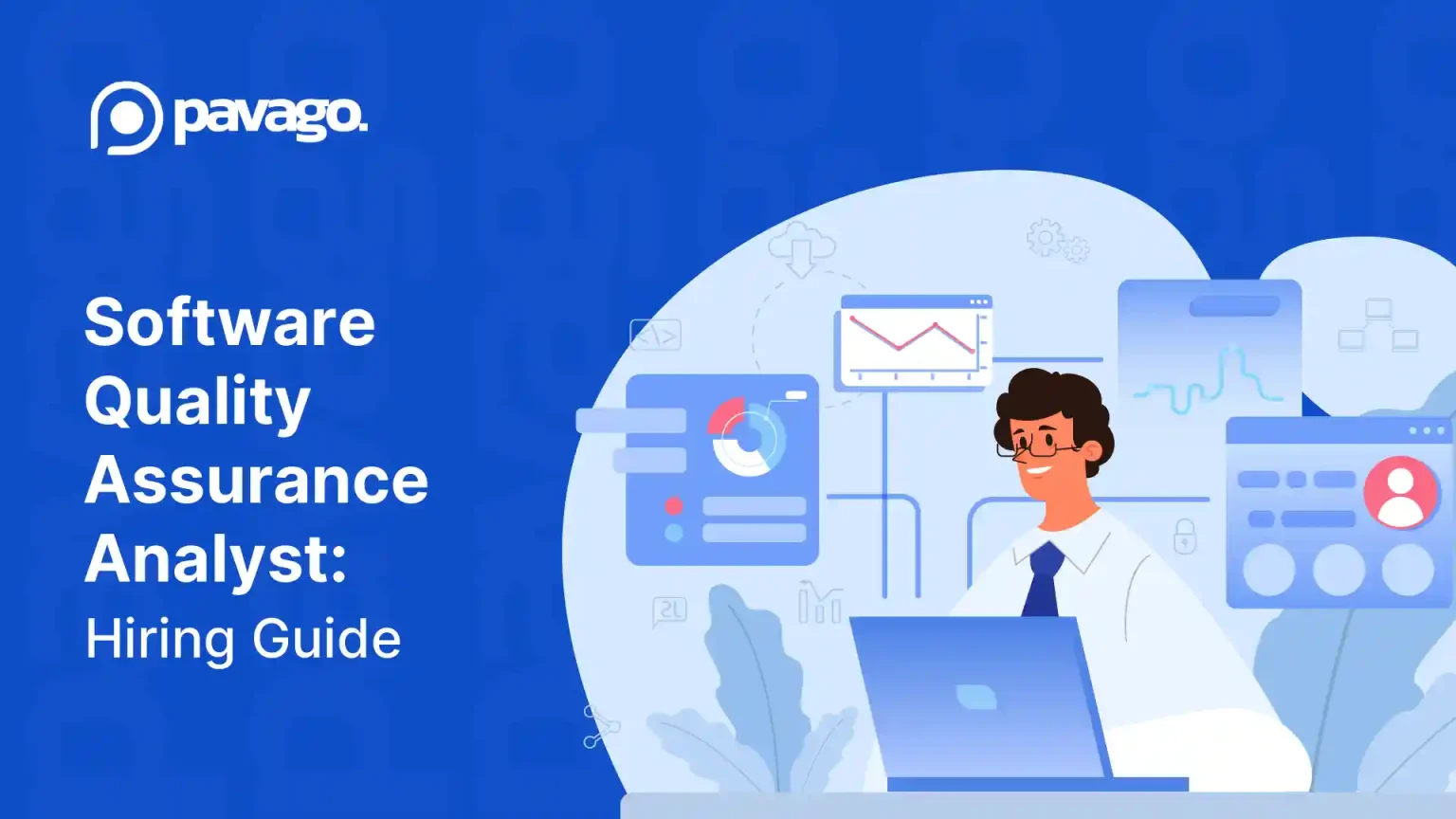 pavago.

Software Quality Assurance Analyst:
Hiring Guide